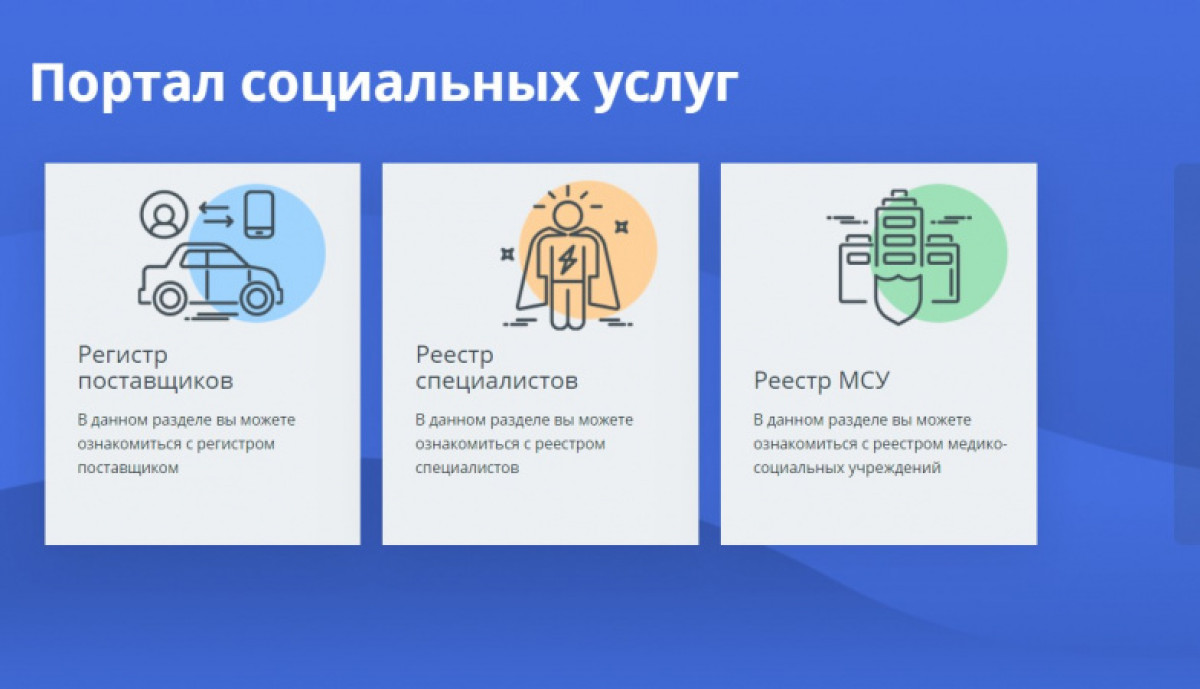 Портал социальных услуг

Регистр поставщиков

В данном разделе вы можете ознакомиться с регистром поставщиком

Реестр специалистов

В данном разделе вы можете ознакомиться с реестром специалистов

Реестр МСУ

В данном разделе вы можете ознакомиться с реестром медико-социальных учреждений